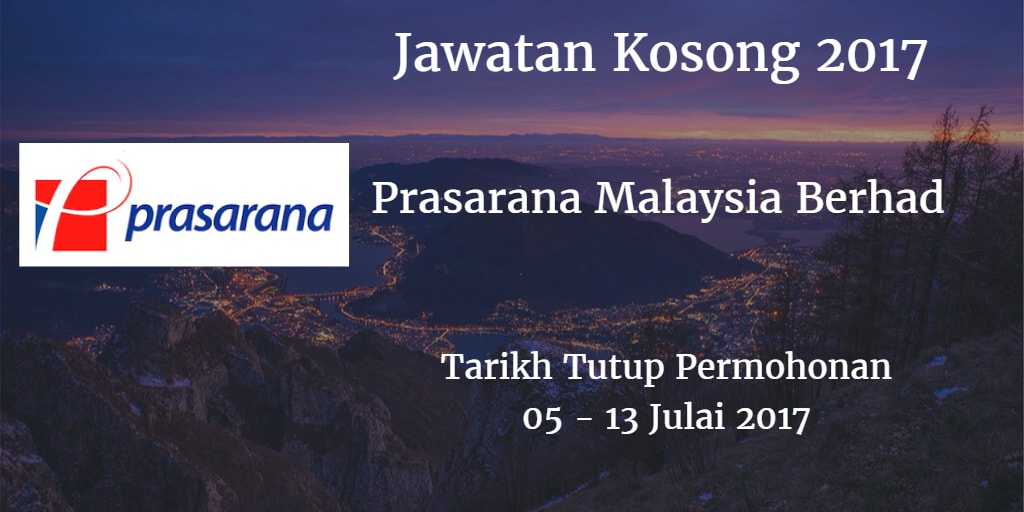 Jawatan Kosong 2017

prasarana

Prasarana Malaysia Berhad

Tarikh Tutup Permohonan
05 - 13 Julai 2017